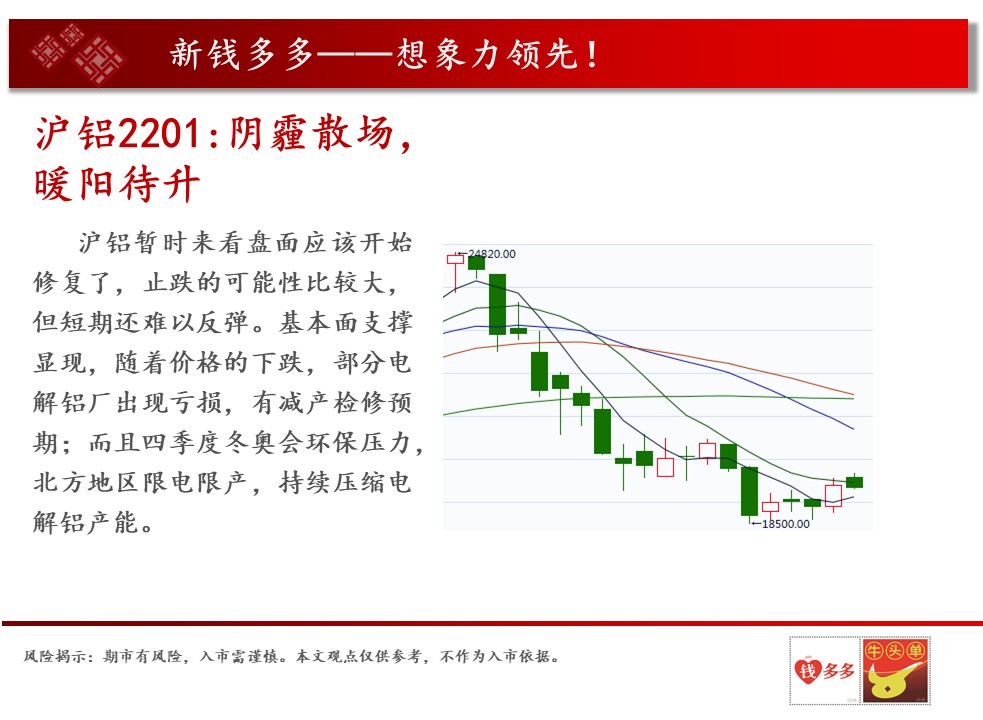 新钱多多——想象力领先！

沪铝2201：阴霾散场，暖阳待升

沪铝暂时来看盘面应该开始修复了，止跌的可能性比较大，但短期还难以反弹。基本面支撑显现，随着价格的下跌，部分电解铝厂出现亏损，有减产检修预期；而且四季度冬奥会环保压力，北方地区限电限产，持续压缩电解铝产能。

24820.00

18500.00

风险揭示：期市有风险，入市需谨慎。本文观点仅供参考，不作为入市依据。

钱多多

牛头单